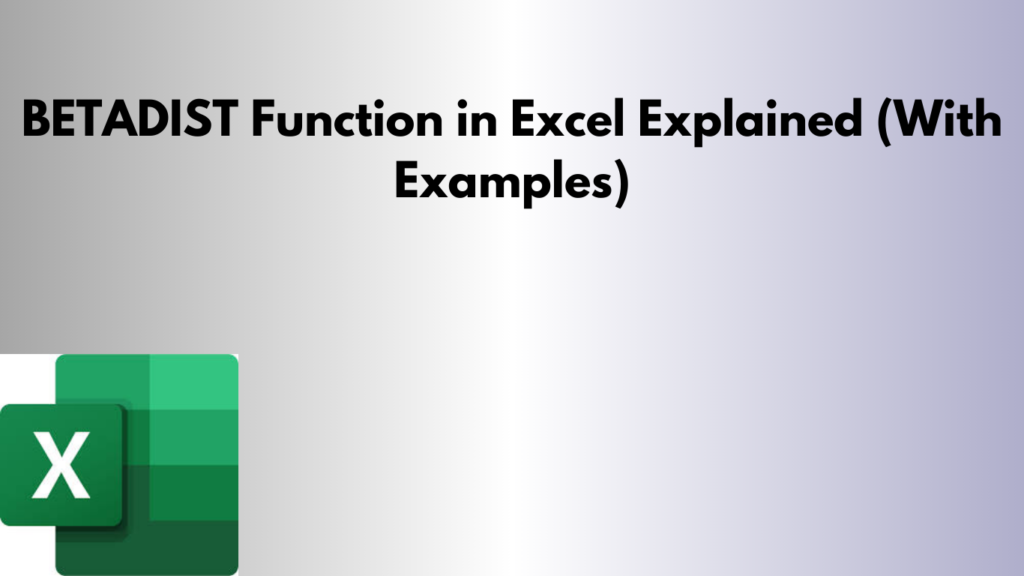 BETADIST Function in Excel Explained (With Examples)

X